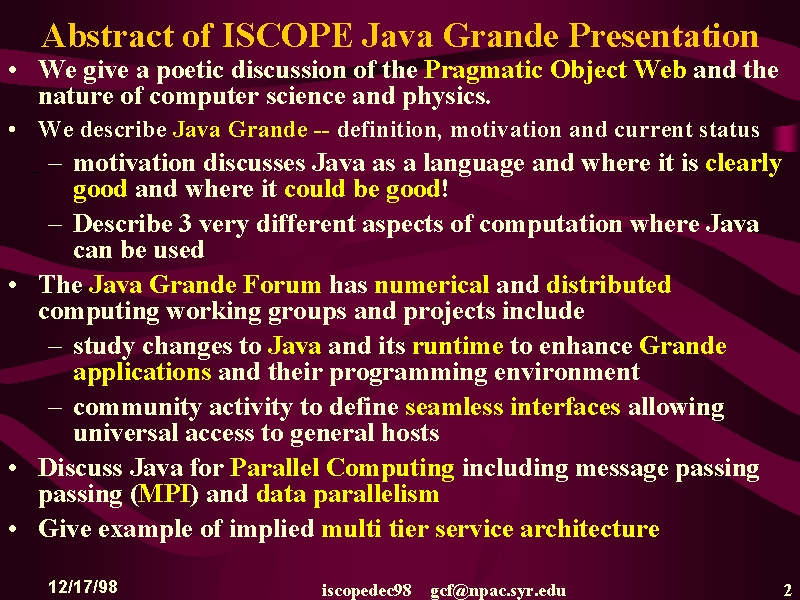 Abstract of ISCOPE Java Grande Presentation

• We give a poetic discussion of the Pragmatic Object Web and the nature of computer science and physics.

• We describe Java Grande -- definition, motivation and current status

– motivation discusses Java as a language and where it is clearly good and where it could be good!

– Describe 3 very different aspects of computation where Java can be used

• The Java Grande Forum has numerical and distributed computing working groups and projects include

– study changes to Java and its runtime to enhance Grande applications and their programming environment

– community activity to define seamless interfaces allowing universal access to general hosts

• Discuss Java for Parallel Computing including message passing passing (MPI) and data parallelism

• Give example of implied multi tier service architecture

12/17/98 iscopedec98 gcf@npac.syr.edu 2